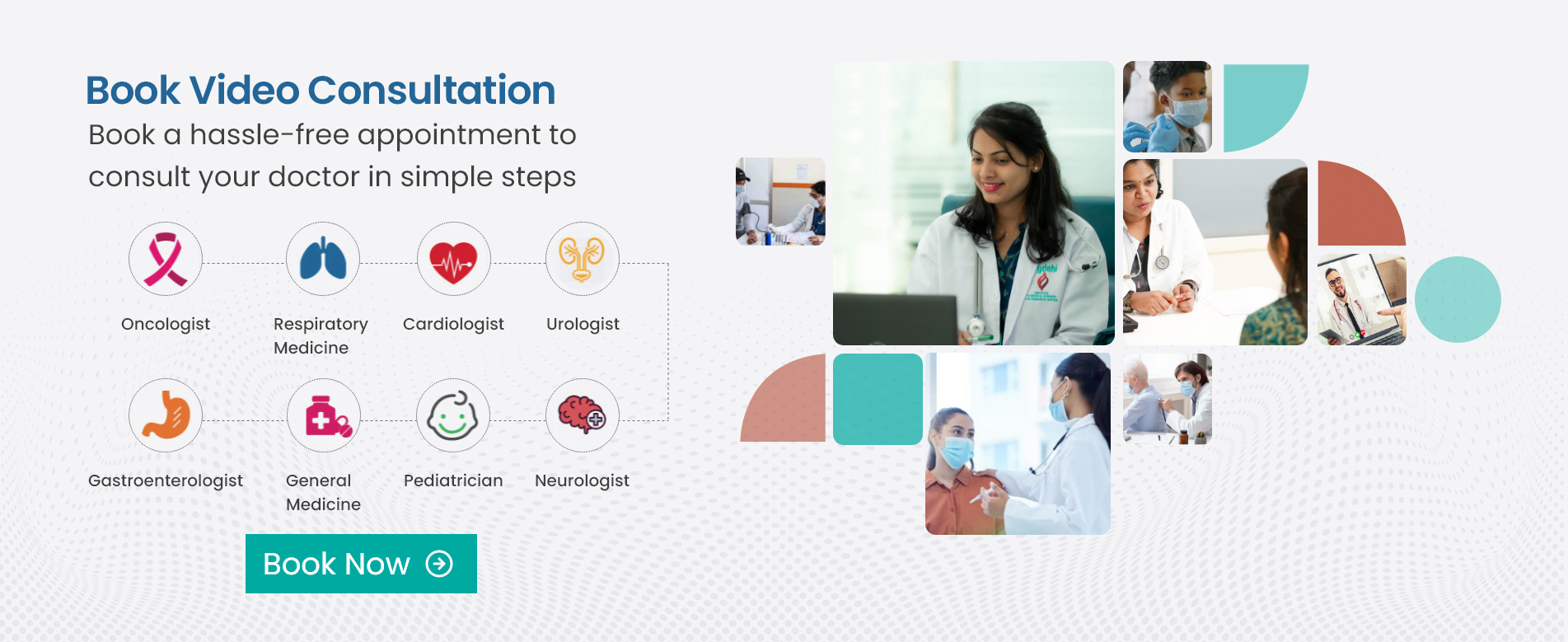 Book Video Consultation

Book a hassle-free appointment to consult your doctor in simple steps

Oncologist

Respiratory Medicine

Cardiologist

Urologist

Gastroenterologist

General Medicine

Pediatrician

Neurologist

Book Now